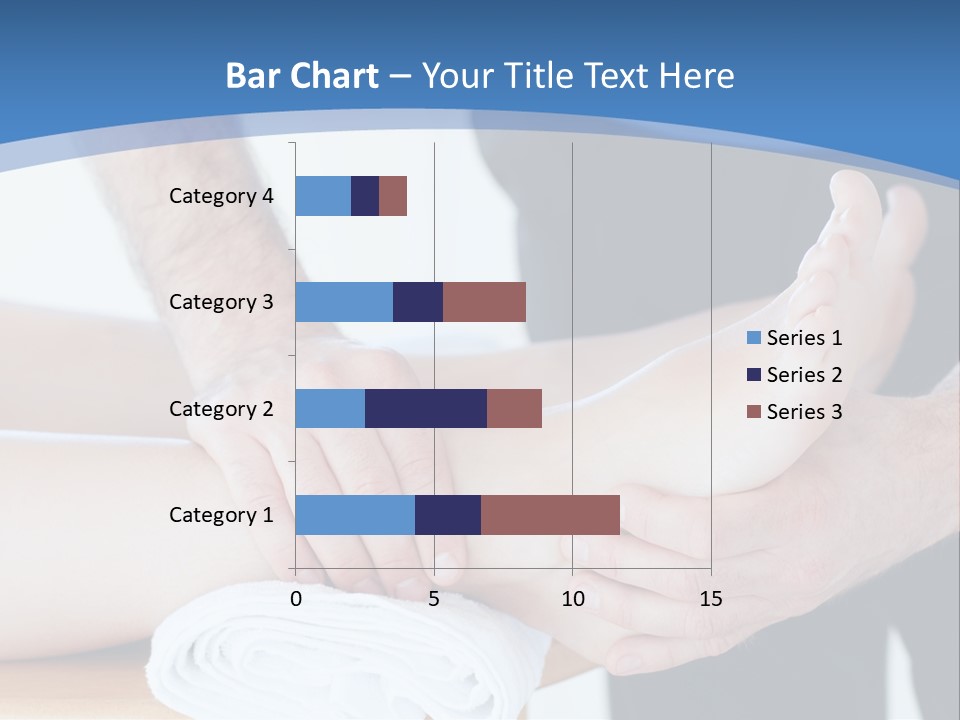 Bar Chart – Your Title Text Here

Category 4
Category 3
Category 2
Category 1

0
5
10
15

Series 1
Series 2
Series 3